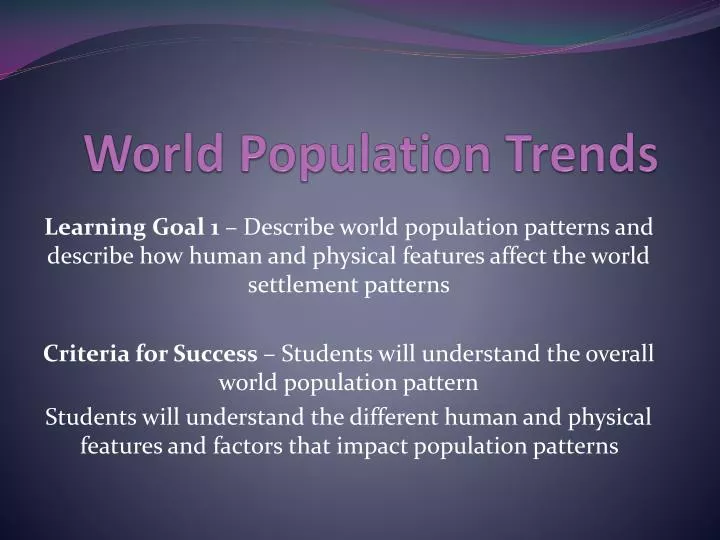 World Population Trends

Learning Goal 1 – Describe world population patterns and describe how human and physical features affect the world settlement patterns

Criteria for Success – Students will understand the overall world population pattern

Students will understand the different human and physical features and factors that impact population patterns